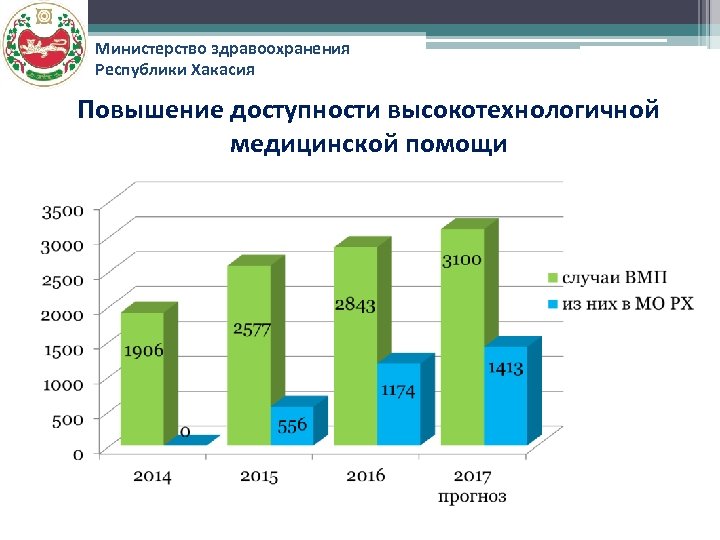 Министерство здравоохранения Республики Хакасия

Повышение доступности высокотехнологичной медицинской помощи

3500
3000
2500
2000
1500
1000
500
0

1906
0
2577
556
2843
1174
3100
1413

2014
2015
2016
2017 прогноз

случаи ВМП
из них в МО РХ